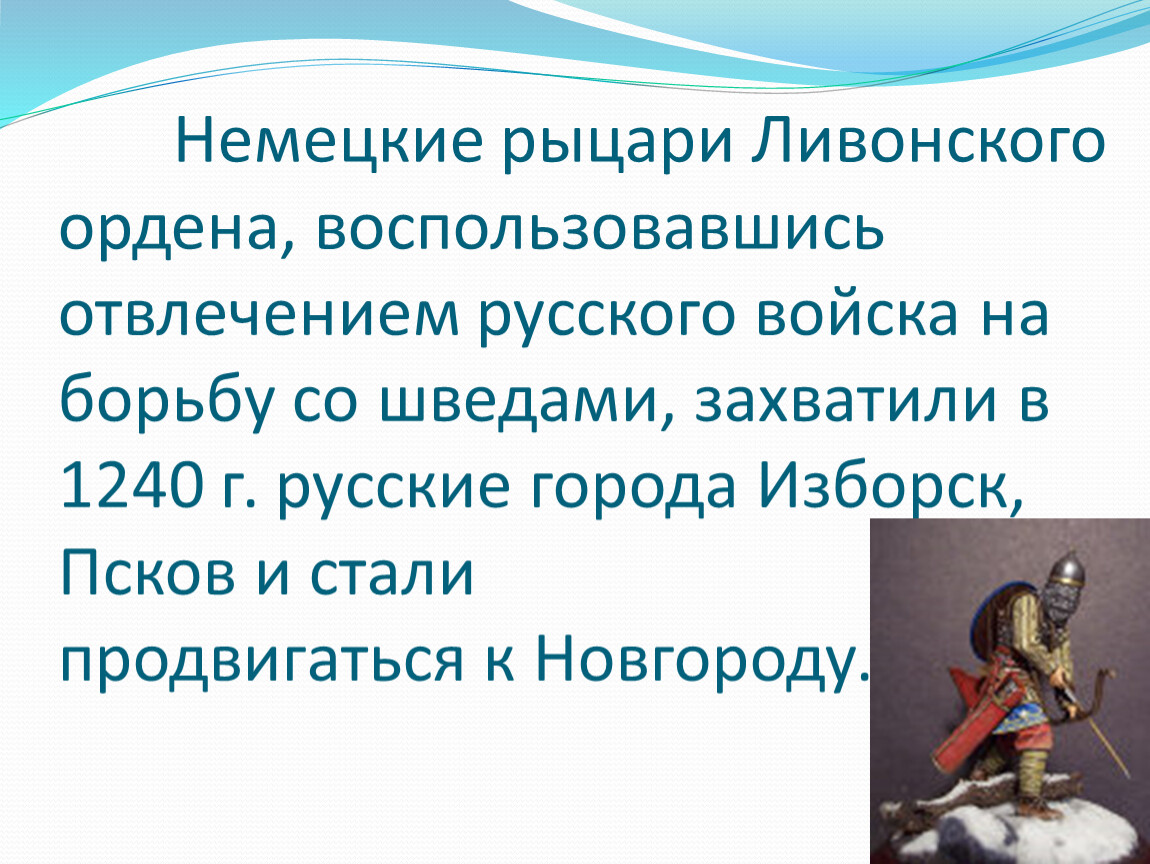 Немецкие рыцари Ливонского ордена, воспользовавшись отвлечением русского войска на борьбу со шведами, захватили в 1240 г. русские города Изборск, Псков и стали продвигаться к Новгороду.